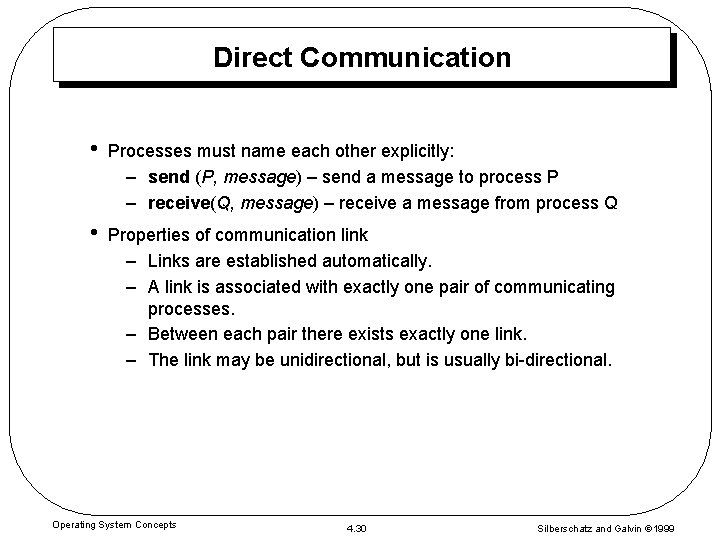 Direct Communication

• Processes must name each other explicitly:
– send (P, message) – send a message to process P
– receive(Q, message) – receive a message from process Q

• Properties of communication link
– Links are established automatically.
– A link is associated with exactly one pair of communicating processes.
– Between each pair there exists exactly one link.
– The link may be unidirectional, but is usually bi-directional.

Operating System Concepts

4.30

Silberschatz and Galvin ©1999